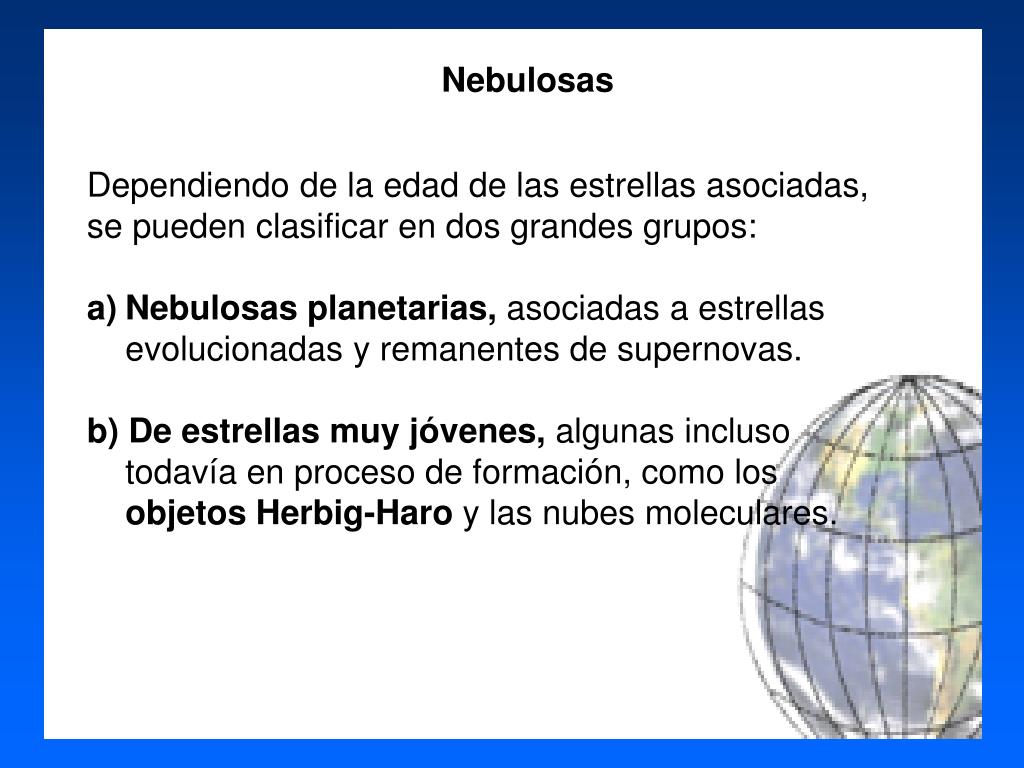 Nebulosas

Dependiendo de la edad de las estrellas asociadas, se pueden clasificar en dos grandes grupos:

a) Nebulosas planetarias, asociadas a estrellas evolucionadas y remanentes de supernovas.

b) De estrellas muy jóvenes, algunas incluso todavía en proceso de formación, como los objetos Herbig-Haro y las nubes moleculares.